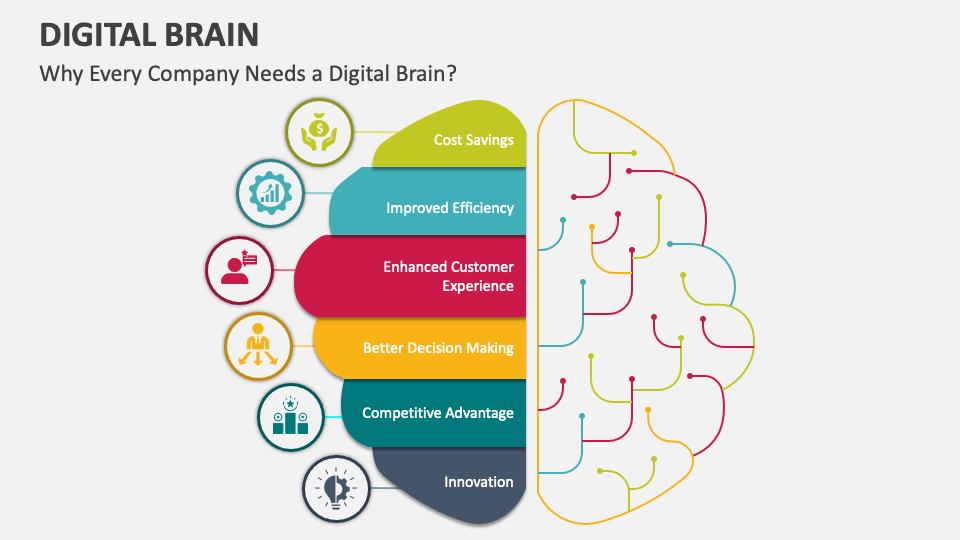 DIGITAL BRAIN

Why Every Company Needs a Digital Brain?

Cost Savings

Improved Efficiency

Enhanced Customer Experience

Better Decision Making

Competitive Advantage

Innovation